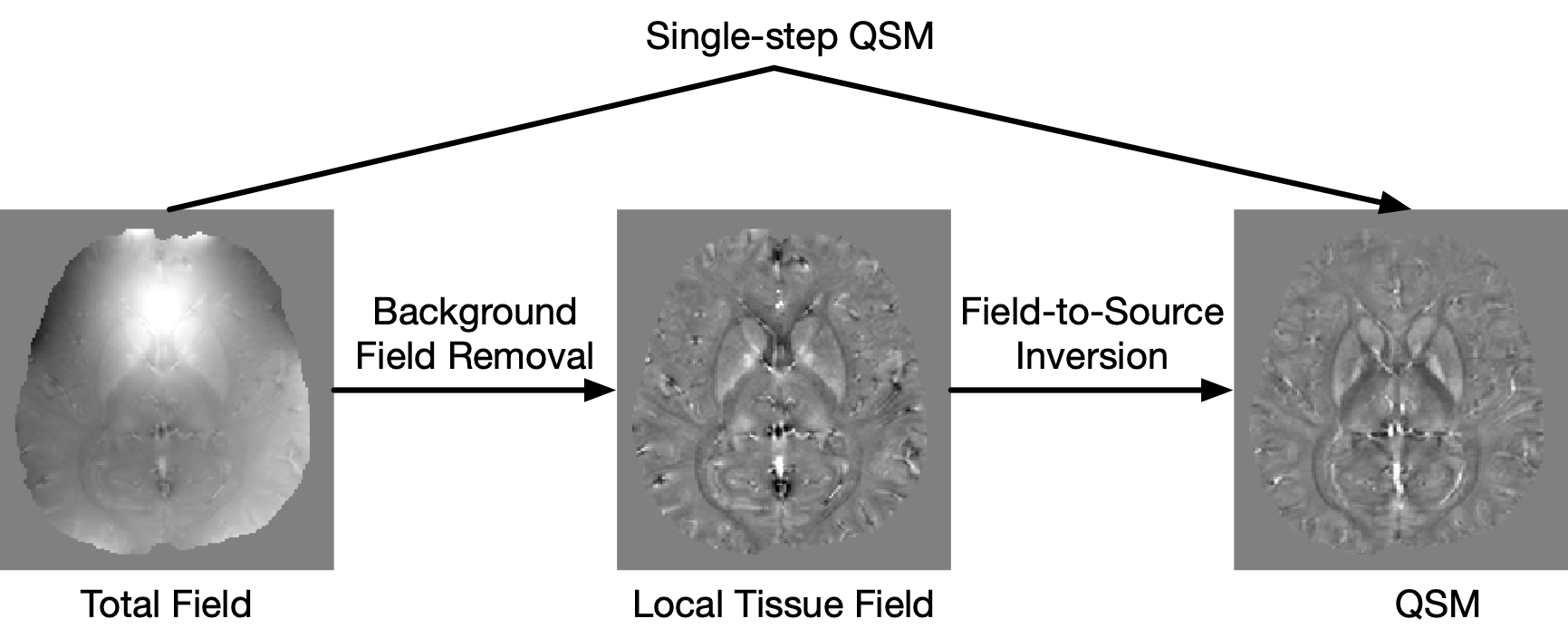 Single-step QSM

Background Field Removal

Field-to-Source Inversion

Total Field

Local Tissue Field

QSM